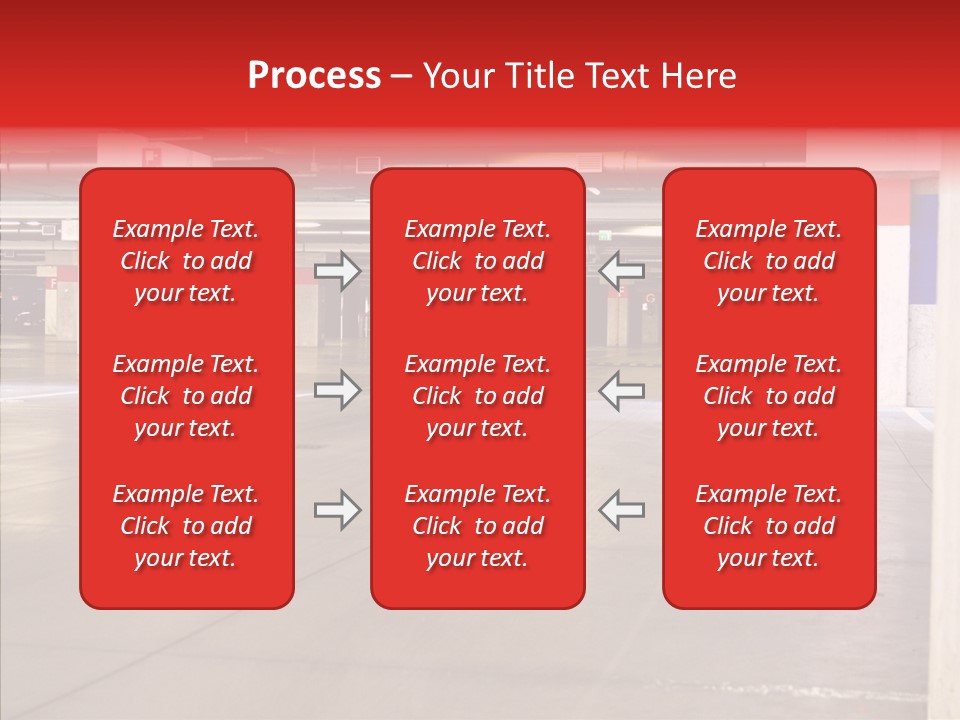 Process – Your Title Text Here

Example Text. Click to add your text.

Example Text. Click to add your text.

Example Text. Click to add your text.

Example Text. Click to add your text.

Example Text. Click to add your text.

Example Text. Click to add your text.

Example Text. Click to add your text.

Example Text. Click to add your text.

Example Text. Click to add your text.